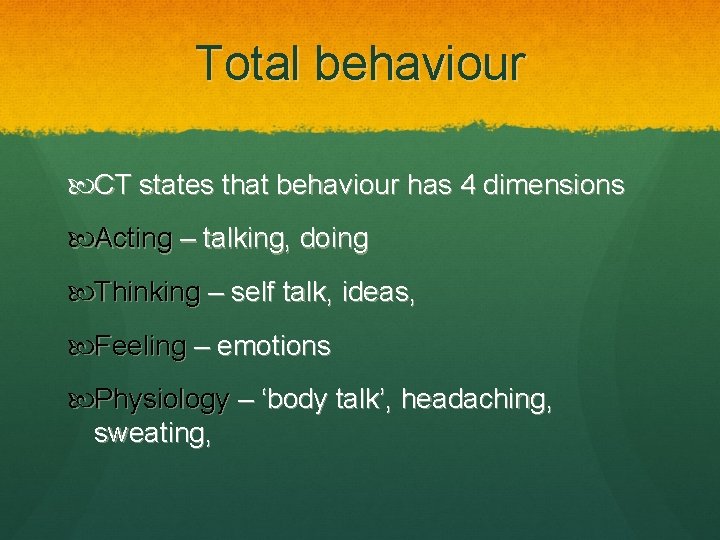 Total behaviour

CT states that behaviour has 4 dimensions

Acting – talking, doing

Thinking – self talk, ideas,

Feeling – emotions

Physiology – ‘body talk’, headaching, sweating,